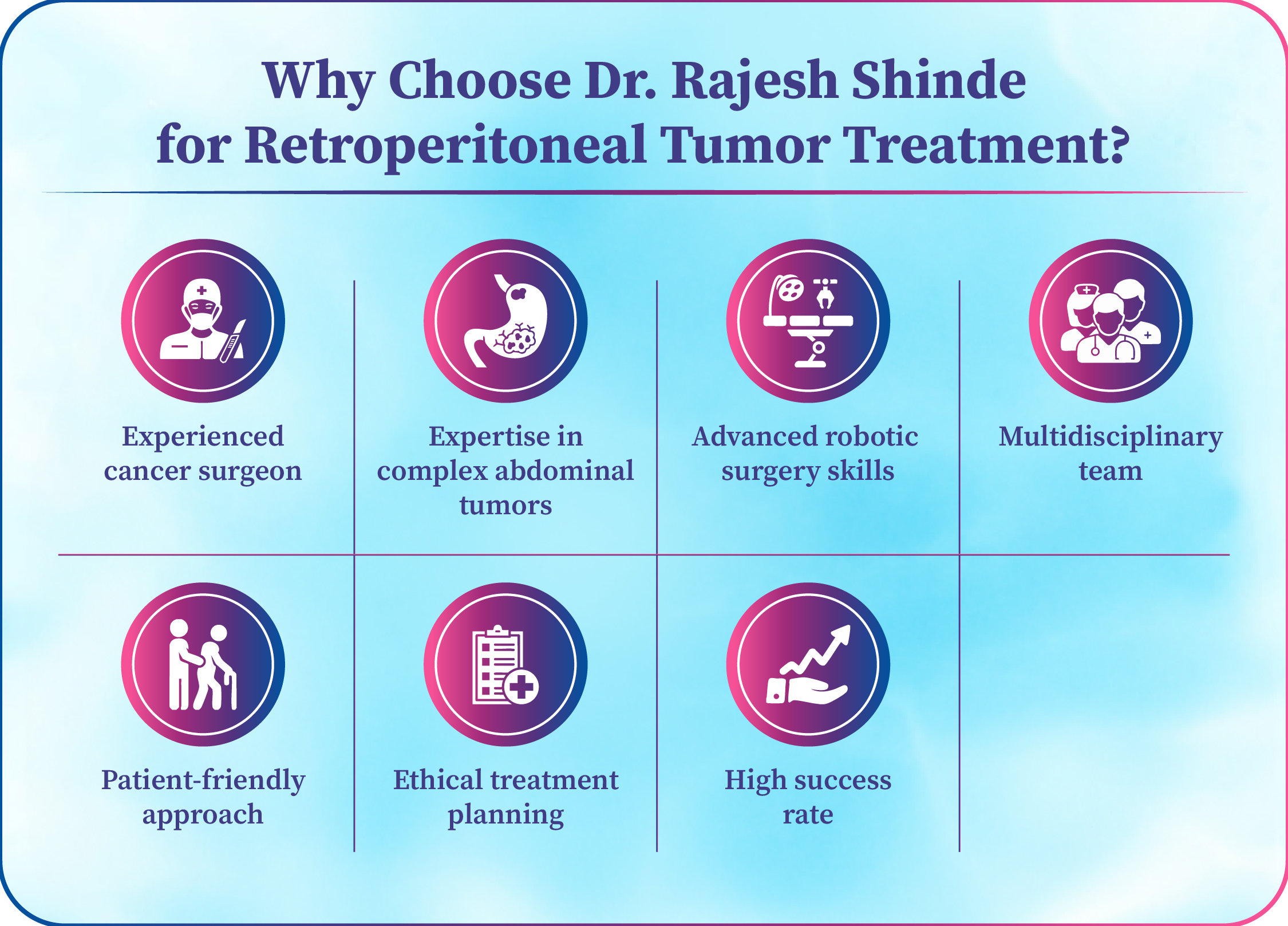 Why Choose Dr. Rajesh Shinde for Retroperitoneal Tumor Treatment?

Experienced cancer surgeon

Expertise in complex abdominal tumors

Advanced robotic surgery skills

Multidisciplinary team

Patient-friendly approach

Ethical treatment planning

High success rate